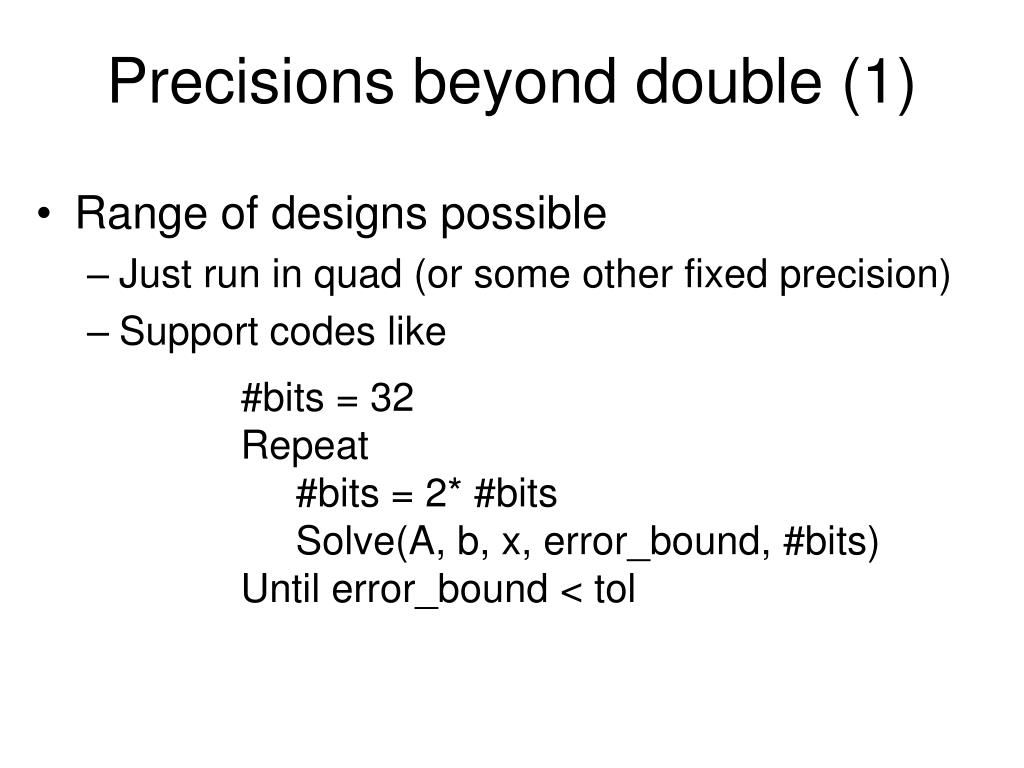 Precisions beyond double (1)

• Range of designs possible
– Just run in quad (or some other fixed precision)
– Support codes like

#bits = 32
Repeat
#bits = 2* #bits
Solve(A, b, x, error_bound, #bits)
Until error_bound < tol